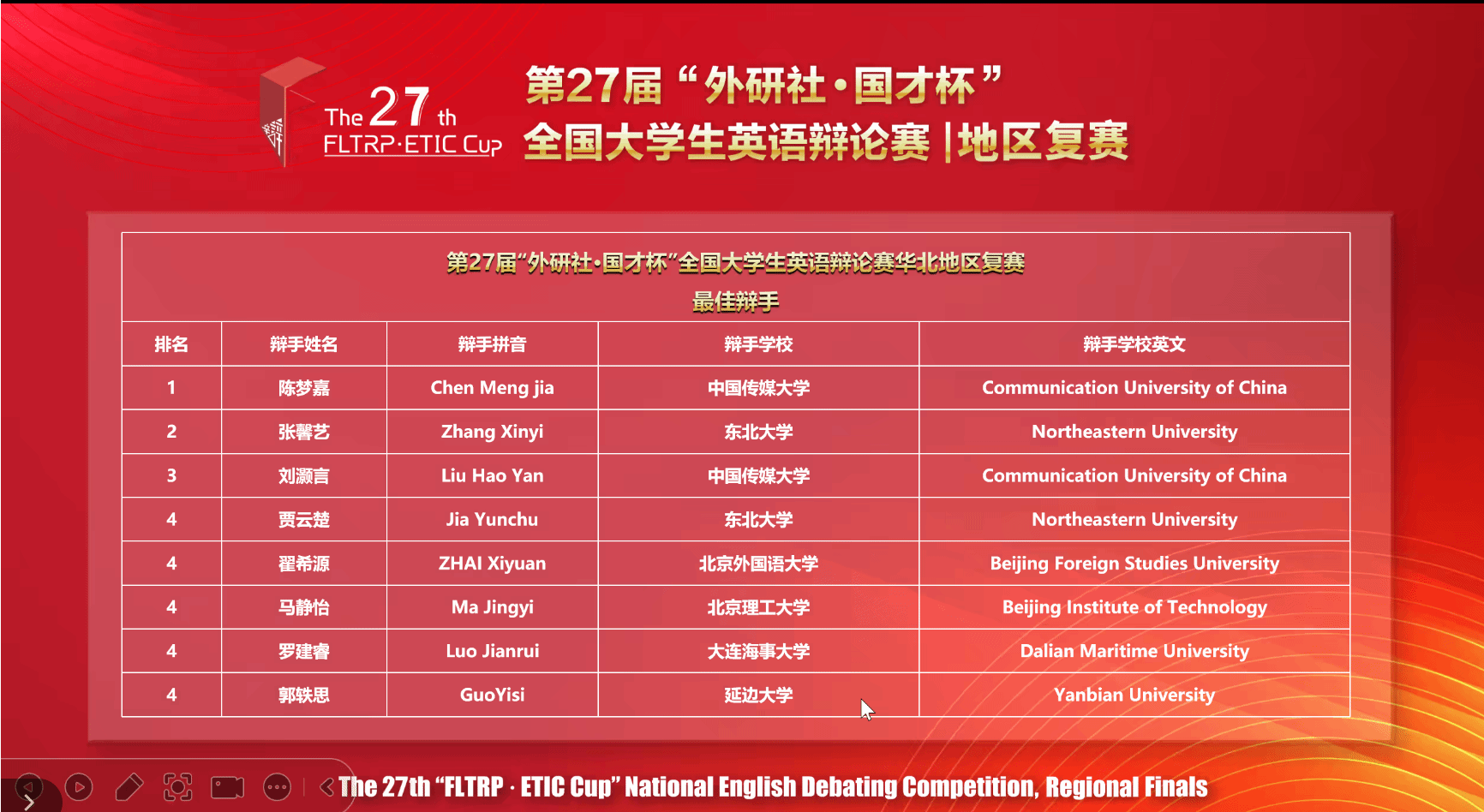 The 27 th
FLTRP·ETIC Cup

第27届“外研社·国才杯”
全国大学生英语辩论赛 | 地区复赛

第27届“外研社·国才杯”全国大学生英语辩论赛华北地区复赛
最佳辩手

| 排名 | 辩手姓名 | 辩手拼音 | 辩手学校 | 辩手学校英文 |
|---|---|---|---|---|
| 1 | 陈梦嘉 | Chen Meng jia | 中国传媒大学 | Communication University of China |
| 2 | 张馨艺 | Zhang Xinyi | 东北大学 | Northeastern University |
| 3 | 刘灏言 | Liu Hao Yan | 中国传媒大学 | Communication University of China |
| 4 | 贾云楚 | Jia Yunchu | 东北大学 | Northeastern University |
| 4 | 翟希源 | ZHAI Xiyuan | 北京外国语大学 | Beijing Foreign Studies University |
| 4 | 马静怡 | Ma Jingyi | 北京理工大学 | Beijing Institute of Technology |
| 4 | 罗建睿 | Luo Jianrui | 大连海事大学 | Dalian Maritime University |
| 4 | 郭轶思 | GuoYisi | 延边大学 | Yanbian University |

The 27th “FLTRP · ETIC Cup” National English Debating Competition, Regional Finals